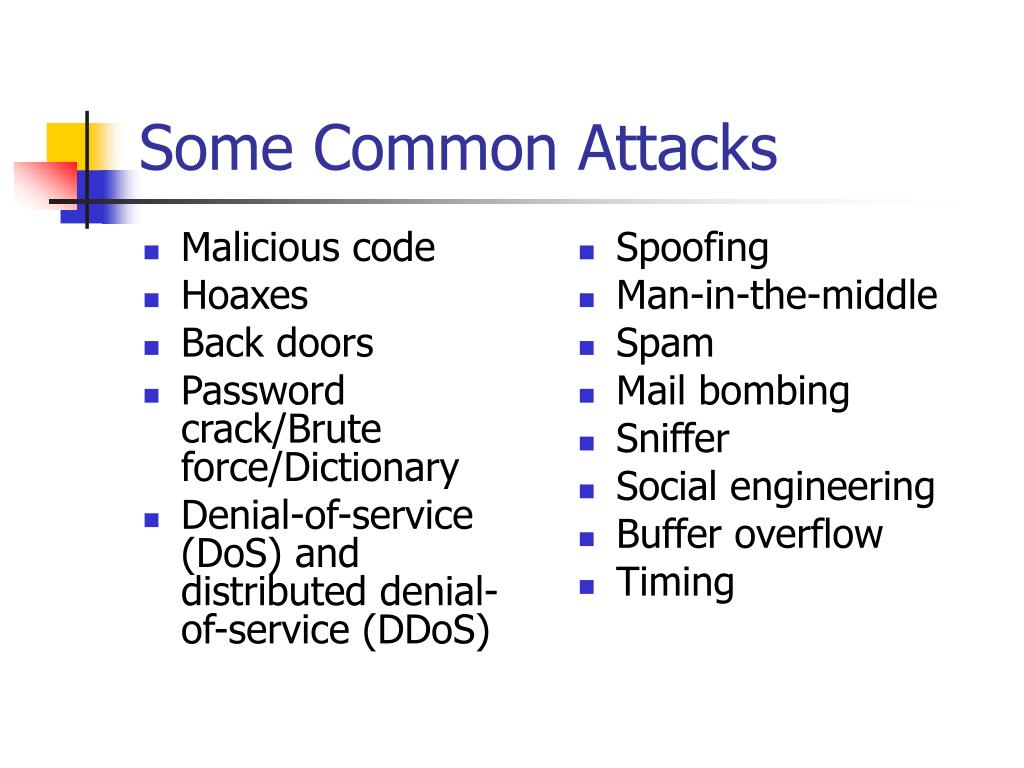 Some Common Attacks

- Malicious code
- Hoaxes
- Back doors
- Password crack/Brute force/Dictionary
- Denial-of-service (DoS) and distributed denial-of-service (DDoS)

- Spoofing
- Man-in-the-middle
- Spam
- Mail bombing
- Sniffer
- Social engineering
- Buffer overflow
- Timing